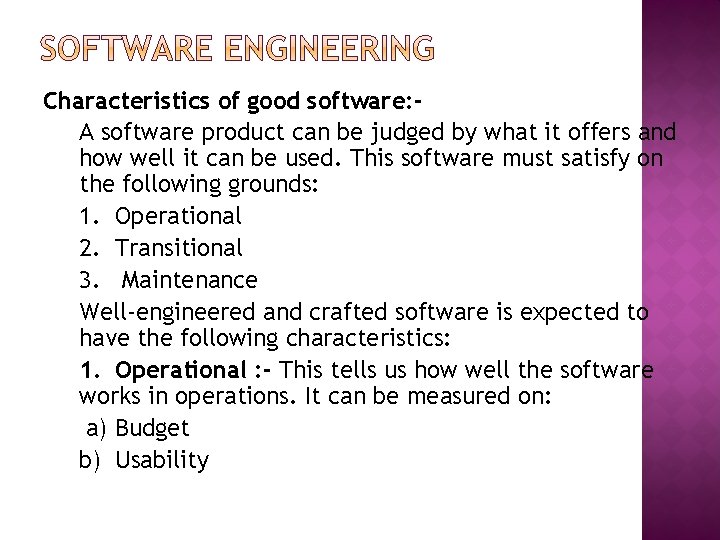 SOFTWARE ENGINEERING

Characteristics of good software:-

A software product can be judged by what it offers and how well it can be used. This software must satisfy on the following grounds:

1. Operational

2. Transitional

3. Maintenance

Well-engineered and crafted software is expected to have the following characteristics:

1. Operational :- This tells us how well the software works in operations. It can be measured on:

a) Budget

b) Usability